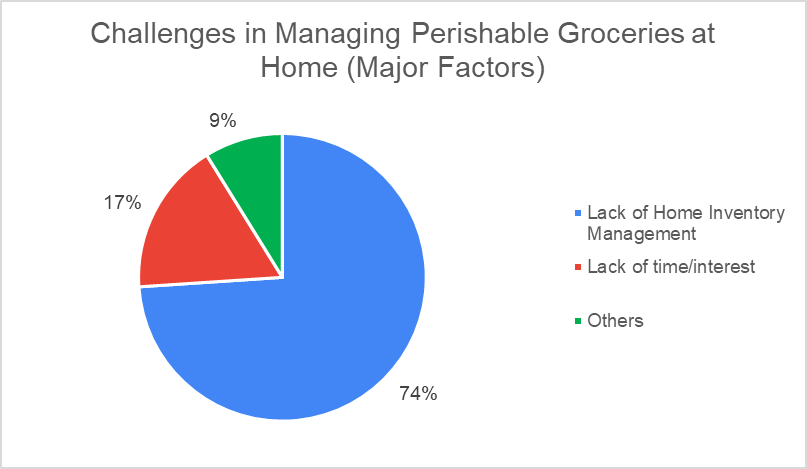 Challenges in Managing Perishable Groceries at Home (Major Factors)

9%

17%

74%

Lack of Home Inventory Management

Lack of time/interest

Others